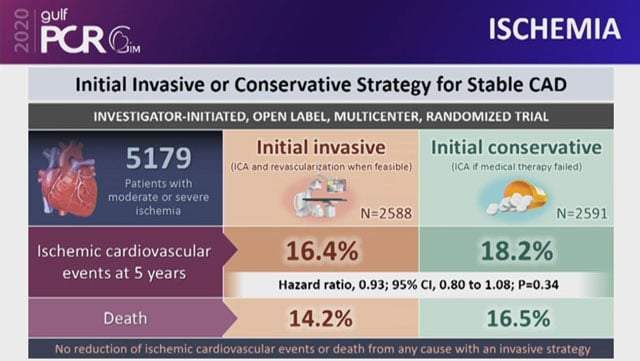 2020 gulf PCR GIM

ISCHEMIA

Initial Invasive or Conservative Strategy for Stable CAD

INVESTIGATOR-INITIATED, OPEN LABEL, MULTICENTER, RANDOMIZED TRIAL

5179
Patients with moderate or severe ischemia

Initial invasive
(ICA and revascularization when feasible)
N=2588

Initial conservative
(ICA if medical therapy failed)
N=2591

Ischemic cardiovascular events at 5 years

16.4%

18.2%

Hazard ratio, 0.93; 95% CI, 0.80 to 1.08; P=0.34

Death

14.2%

16.5%

No reduction of ischemic cardiovascular events or death from any cause with an invasive strategy